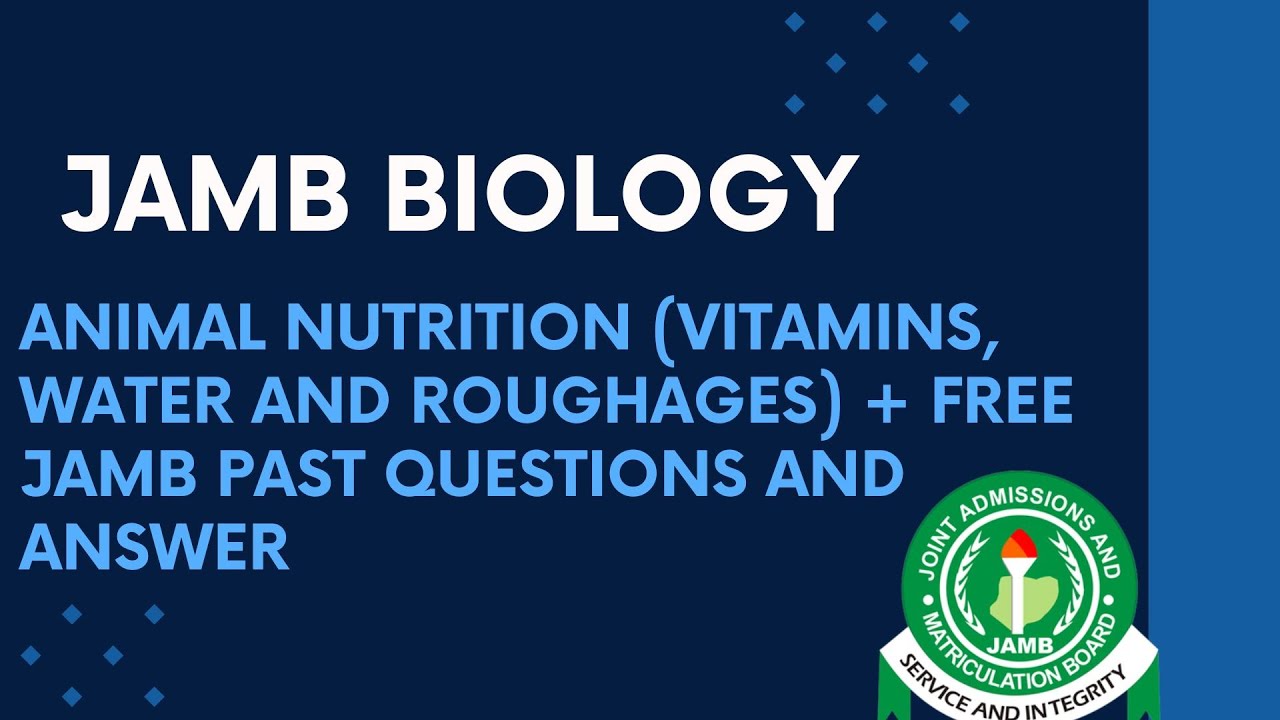 JAMB BIOLOGY

ANIMAL NUTRITION (VITAMINS, WATER AND ROUGHAGES) + FREE JAMB PAST QUESTIONS AND ANSWER

JOINT ADMISSIONS AND MATRICULATION BOARD
JAMB
SERVICE AND INTEGRITY